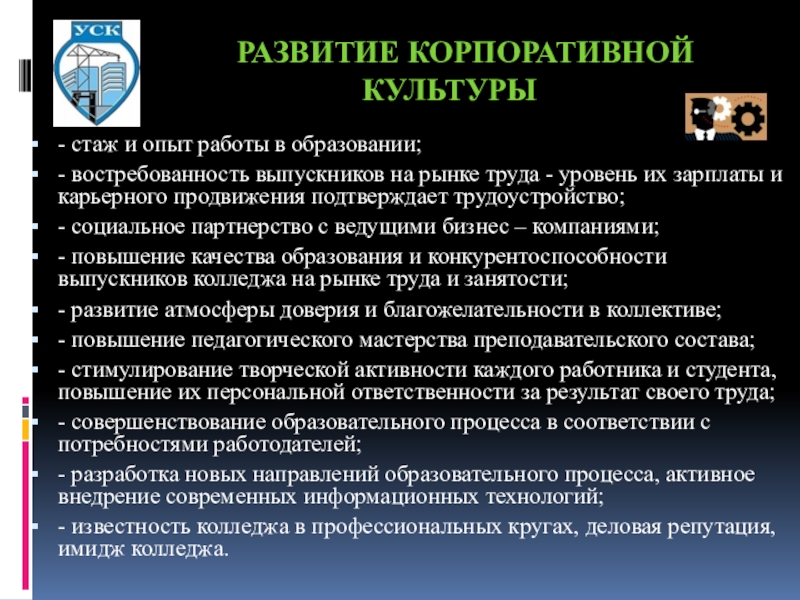 УСК

РАЗВИТИЕ КОРПОРАТИВНОЙ КУЛЬТУРЫ

- стаж и опыт работы в образовании;

- востребованность выпускников на рынке труда - уровень их зарплаты и карьерного продвижения подтверждает трудоустройство;

- социальное партнерство с ведущими бизнес – компаниями;

- повышение качества образования и конкурентоспособности выпускников колледжа на рынке труда и занятости;

- развитие атмосферы доверия и благожелательности в коллективе;

- повышение педагогического мастерства преподавательского состава;

- стимулирование творческой активности каждого работника и студента, повышение их персональной ответственности за результат своего труда;

- совершенствование образовательного процесса в соответствии с потребностями работодателей;

- разработка новых направлений образовательного процесса, активное внедрение современных информационных технологий;

- известность колледжа в профессиональных кругах, деловая репутация, имидж колледжа.